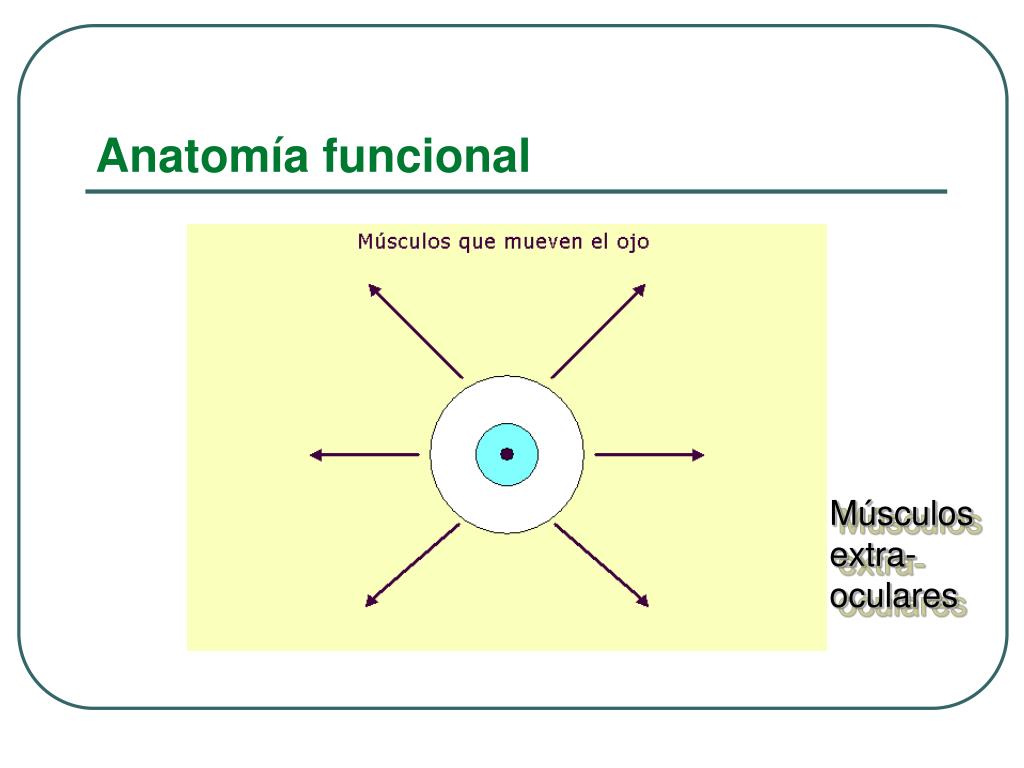 Anatomía funcional

Músculos que mueven el ojo

Músculos extra-oculares